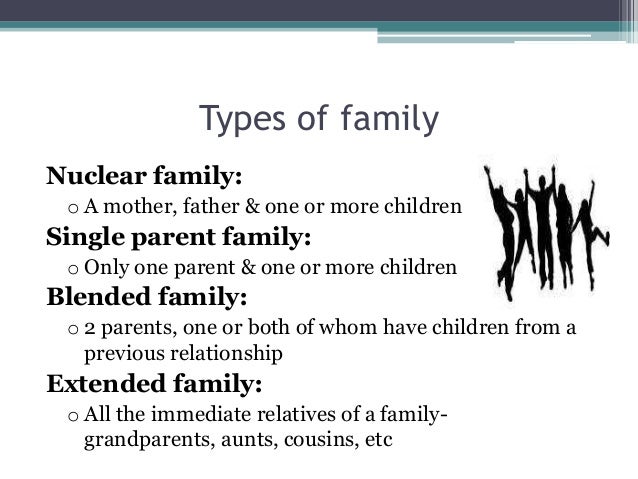 Types of family

Nuclear family:

o A mother, father & one or more children

Single parent family:

o Only one parent & one or more children

Blended family:

o 2 parents, one or both of whom have children from a previous relationship

Extended family:

o All the immediate relatives of a family- grandparents, aunts, cousins, etc